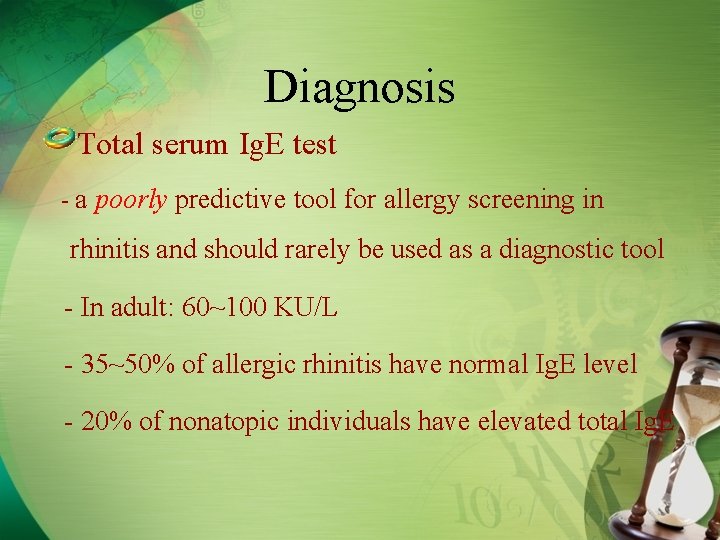 Diagnosis

Total serum IgE test

- a poorly predictive tool for allergy screening in rhinitis and should rarely be used as a diagnostic tool

- In adult: 60~100 KU/L

- 35~50% of allergic rhinitis have normal IgE level

- 20% of nonatopic individuals have elevated total IgE